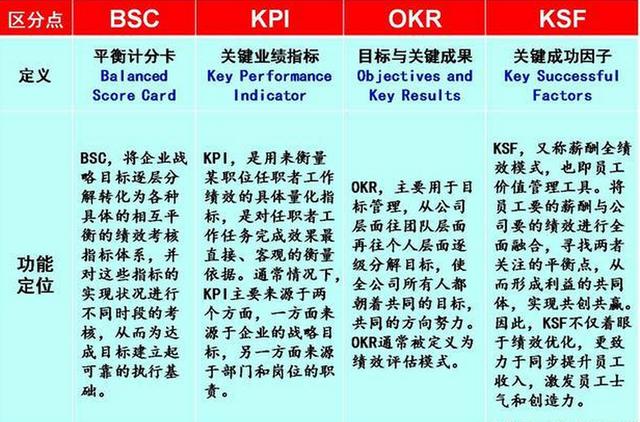 | 区分点 | BSC | KPI | OKR | KSF |
|---|---|---|---|---|
| 定义 | 平衡计分卡 Balanced Score Card | 关键业绩指标 Key Performance Indicator | 目标与关键成果 Objectives and Key Results | 关键成功因子 Key Successful Factors |
| 功能定位 | BSC，将企业战略目标逐层分解转化为各种具体的相互平衡的绩效考核指标体系，并对这些指标的实现状况进行不同时段的考核，从而为达成目标建立起可靠的执行基础。 | KPI，是用来衡量某职位任职者工作绩效的具体量化指标，是对任职者工作任务完成效果最直接、客观的衡量依据。通常情况下，KPI主要来源于两个方面，一方面来源于企业的战略目标，另一方面来源于部门和岗位的职责。 | OKR，主要用于目标管理，从公司层面往团队层面再往个人层面逐级分解目标，使全公司所有人都朝着共同的目标，共同的方向努力。OKR通常被定义为绩效评估模式。 | KSF，又称薪酬全绩效模式，也即员工价值管理工具。将员工要的薪酬与公司要的绩效进行全面融合，寻找两者关注的平衡点，从而形成利益的共同体，实现共创共赢。因此，KSF不仅着眼于绩效优化，更致力于同步提升员工收入，激发员工士气和创造力。 |